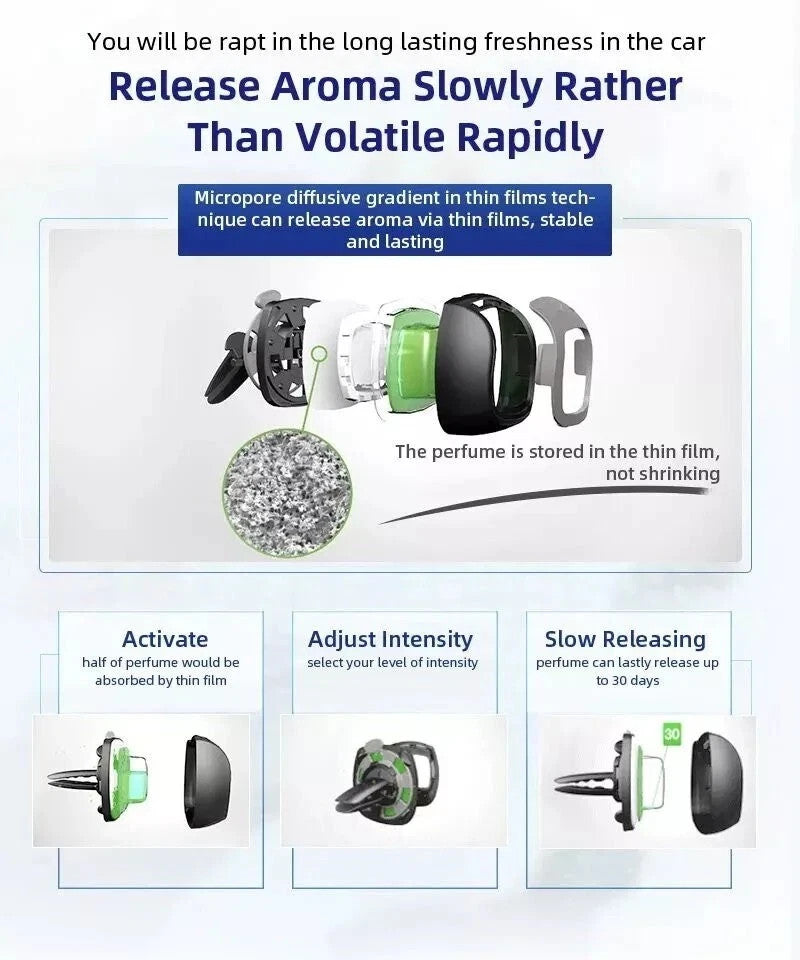 You will be rapt in the long lasting freshness in the car

Release Aroma Slowly Rather Than Volatile Rapidly

Micropore diffusive gradient in thin films technique can release aroma via thin films, stable and lasting

The perfume is stored in the thin film, not shrinking

Activate
half of perfume would be absorbed by thin film

Adjust Intensity
select your level of intensity

Slow Releasing
perfume can lastly release up to 30 days

30